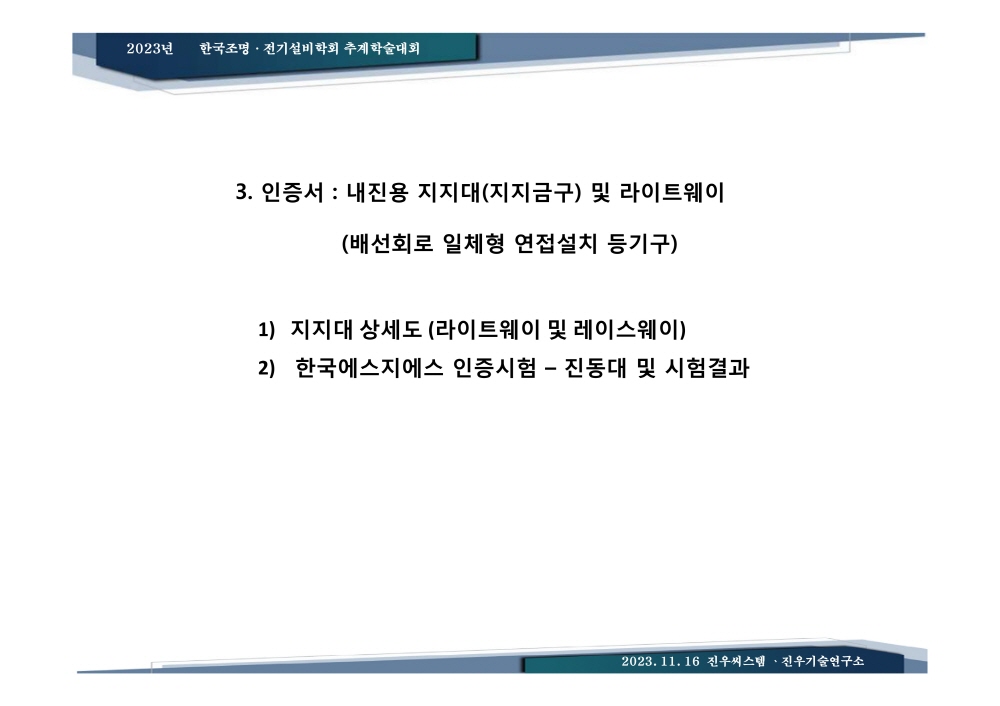 2023년 한국조명 · 전기설비학회 추계학술대회

3. 인증서 : 내진용 지지대(지지금구) 및 라이트웨이

(배선회로 일체형 연접설치 등기구)

1) 지지대 상세도 (라이트웨이 및 레이스웨이)

2) 한국에스지에스 인증시험 – 진동대 및 시험결과

2023. 11. 16 진우씨스템 · 진우기술연구소